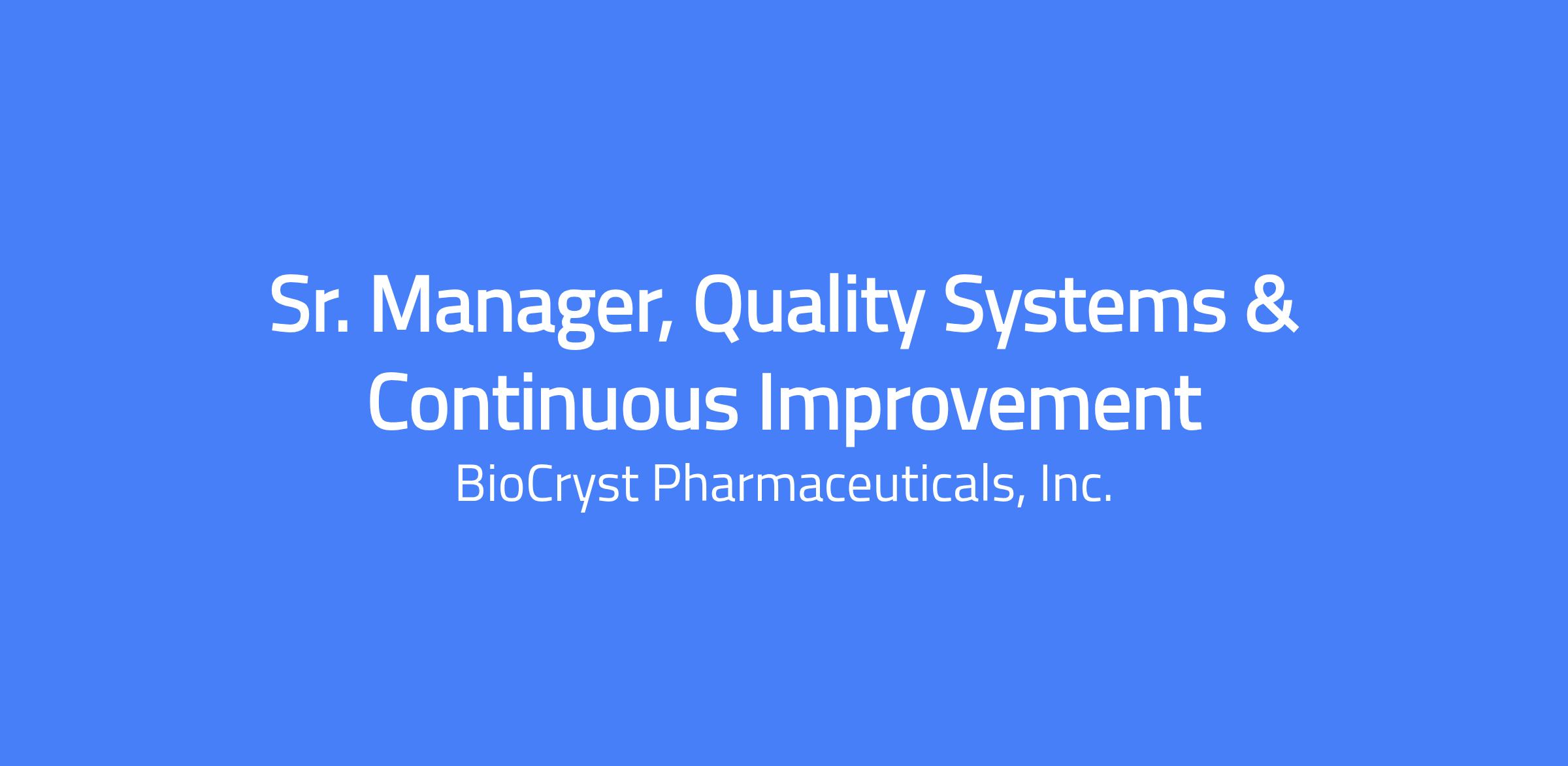 Sr. Manager, Quality Systems & Continuous Improvement

BioCryst Pharmaceuticals, Inc.